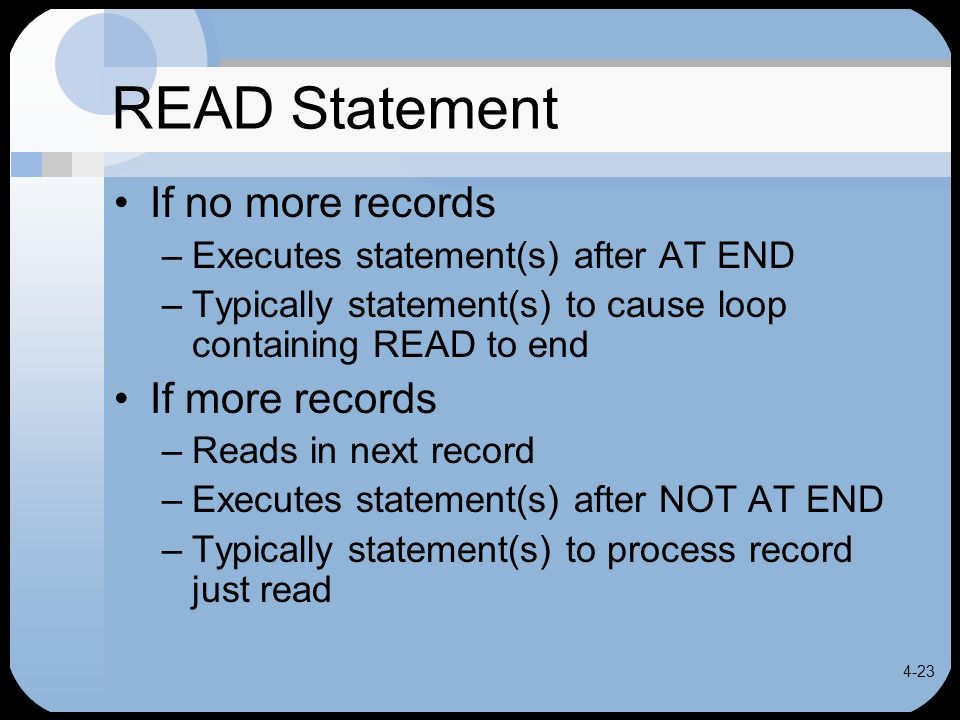 READ Statement

• If no more records
– Executes statement(s) after AT END
– Typically statement(s) to cause loop containing READ to end
• If more records
– Reads in next record
– Executes statement(s) after NOT AT END
– Typically statement(s) to process record just read

4-23